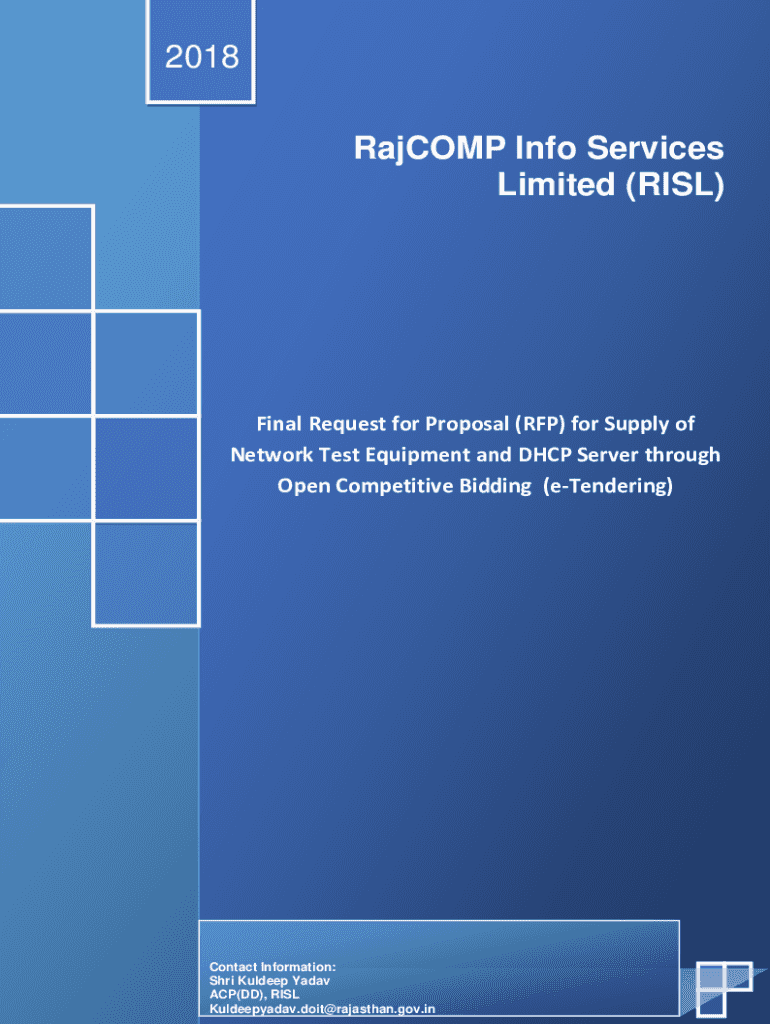 2018

RajCOMP Info Services Limited (RISL)

Final Request for Proposal (RFP) for Supply of Network Test Equipment and DHCP Server through Open Competitive Bidding (e-Tendering)

Contact Information:
Shri Kuldeep Yadav
ACP(DD), RISL
Kuldeepyadav.doit@rajasthan.gov.in